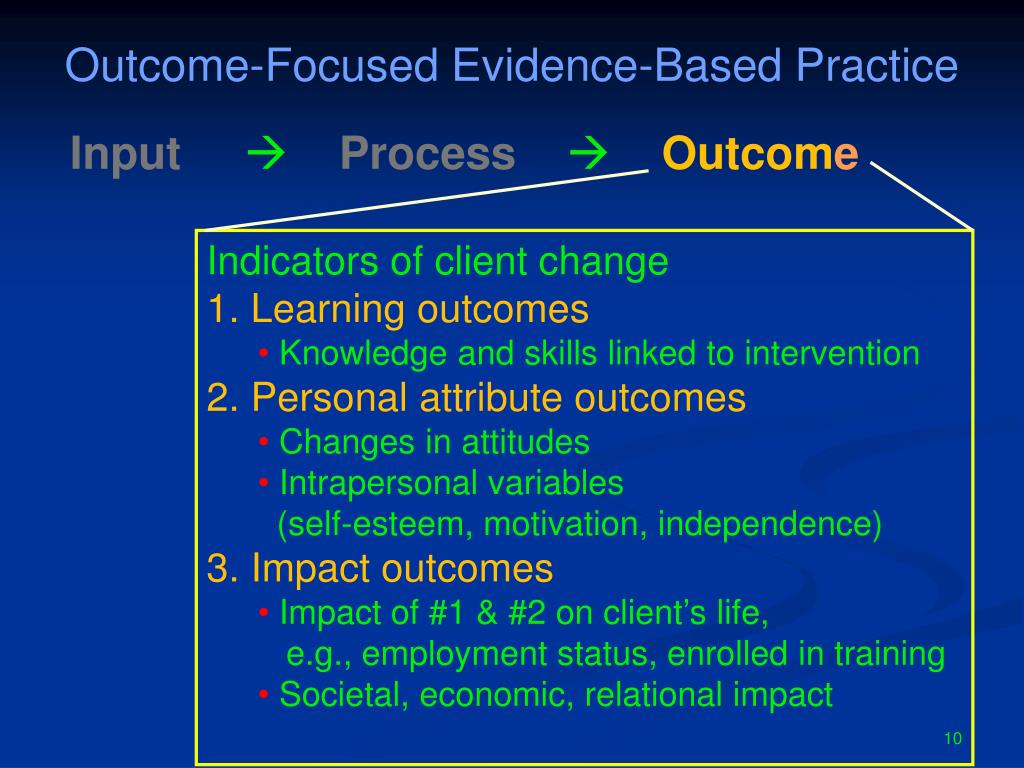 Outcome-Focused Evidence-Based Practice

Input → Process → Outcome

Indicators of client change
1. Learning outcomes
• Knowledge and skills linked to intervention
2. Personal attribute outcomes
• Changes in attitudes
• Intrapersonal variables (self-esteem, motivation, independence)
3. Impact outcomes
• Impact of #1 & #2 on client's life, e.g., employment status, enrolled in training
• Societal, economic, relational impact

10